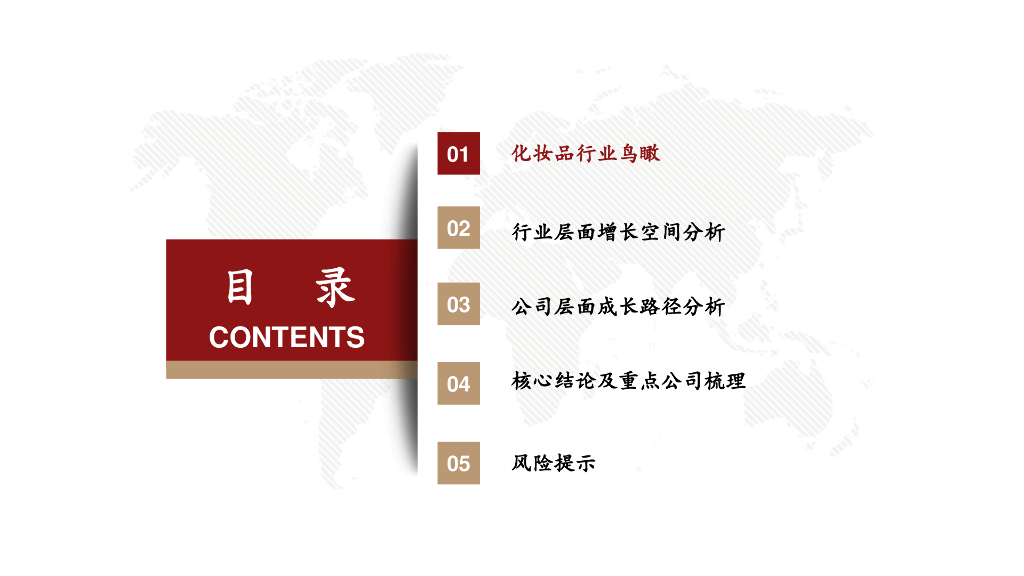 目 录
CONTENTS

01 化妆品行业鸟瞰

02 行业层面增长空间分析

03 公司层面成长路径分析

04 核心结论及重点公司梳理

05 风险提示